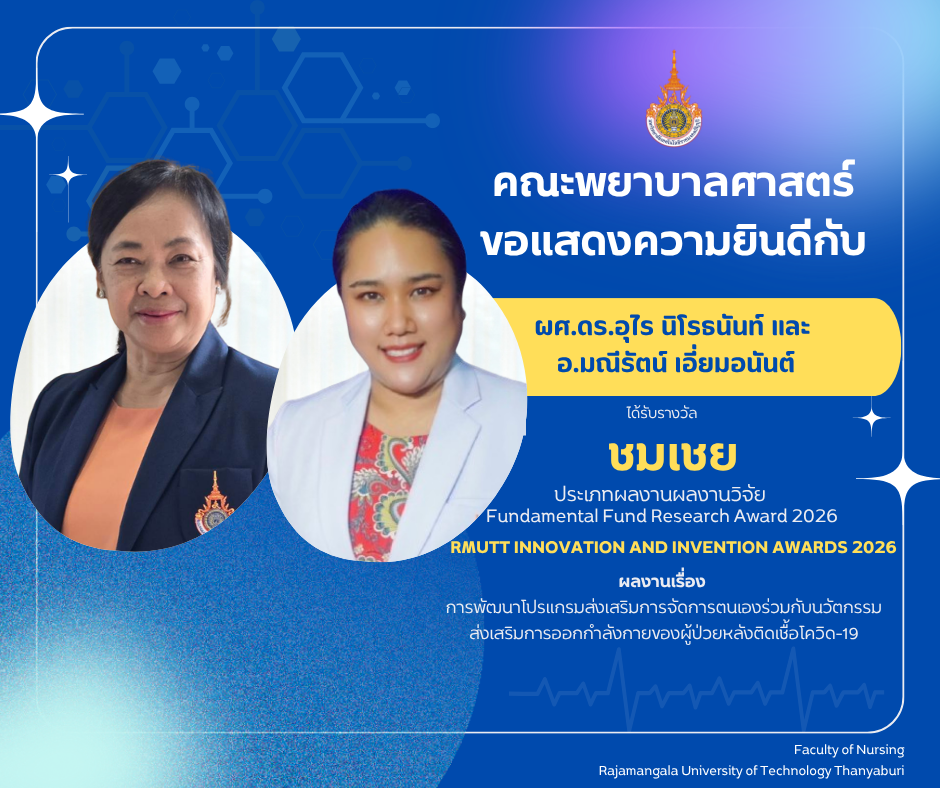 คณะพยาบาลศาสตร์
ขอแสดงความยินดีกับ

ผศ.ดร.อุไร นิโรธนันท์ และ
อ.มณีรัตน์ เอี่ยมอนันต์

ได้รับรางวัล

ชมเชย

ประเภทผลงานผลงานวิจัย
Fundamental Fund Research Award 2026

RMUTT INNOVATION AND INVENTION AWARDS 2026

ผลงานเรื่อง
การพัฒนาโปรแกรมส่งเสริมการจัดการตนเองร่วมกับนวัตกรรมส่งเสริมการออกกำลังกายของผู้ป่วยหลังติดเชื้อโควิด-19

Faculty of Nursing
Rajamangala University of Technology Thanyaburi